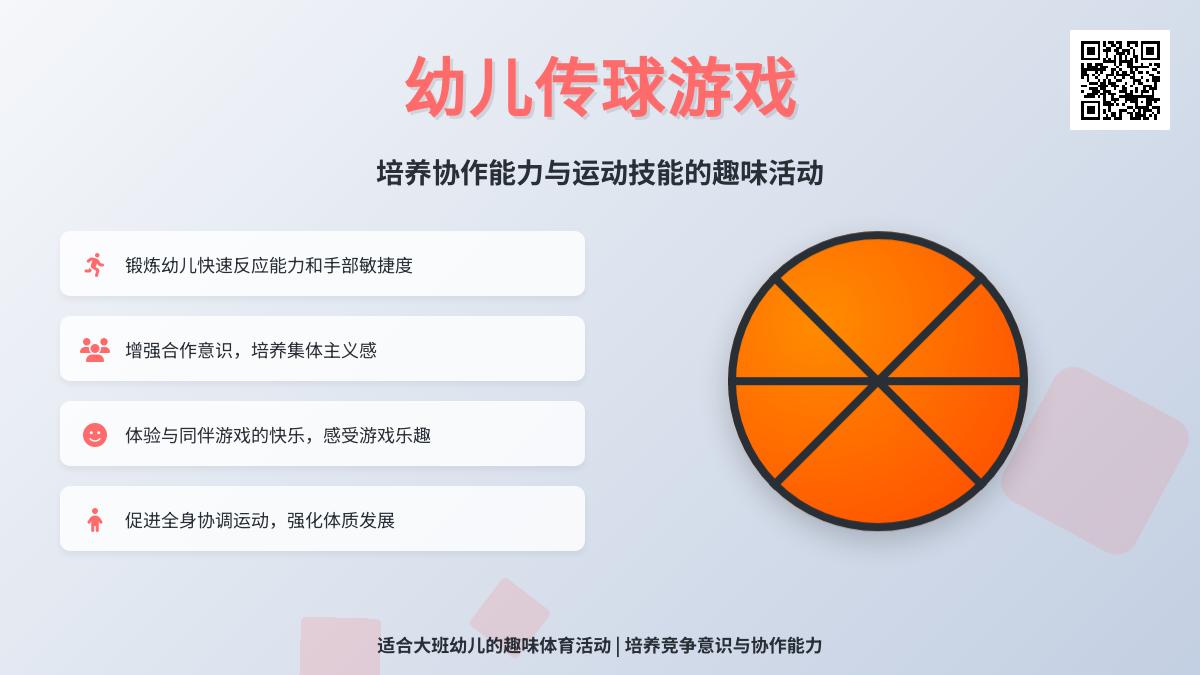 幼儿传球游戏

培养协作能力与运动技能的趣味活动

锻炼幼儿快速反应能力和手部敏捷度

增强合作意识，培养集体主义感

体验与同伴游戏的快乐，感受游戏乐趣

促进全身协调运动，强化体质发展

适合大班幼儿的趣味体育活动 | 培养竞争意识与协作能力